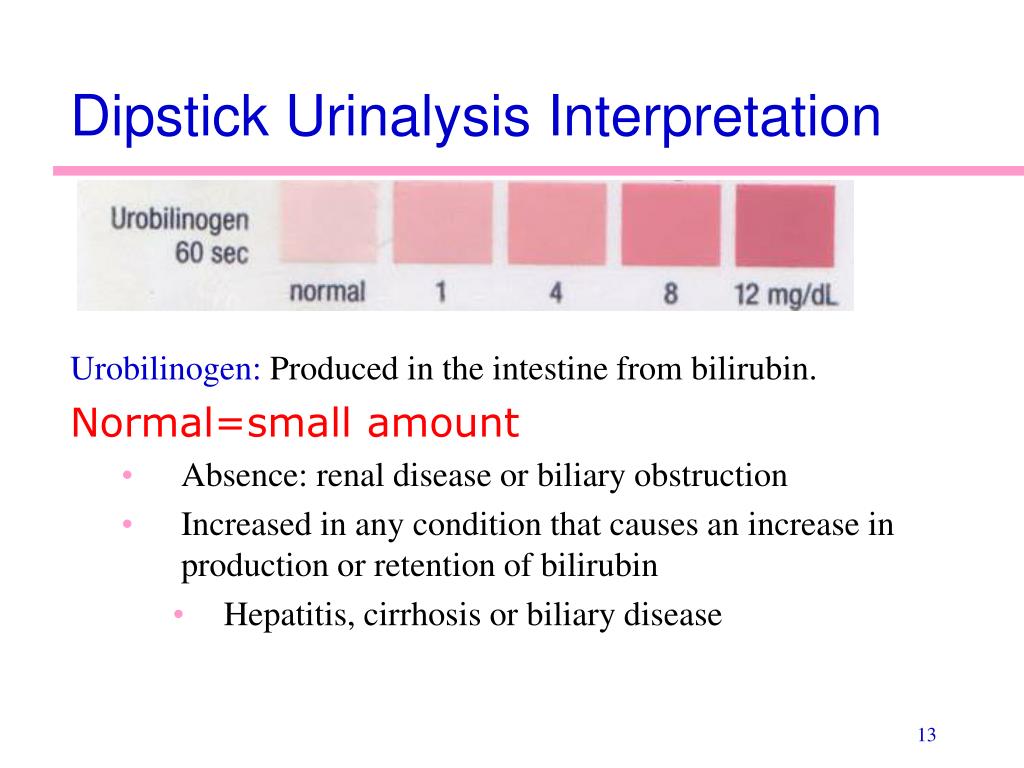 Dipstick Urinalysis Interpretation

Urobilinogen
60 sec

normal 1 4 8 12 mg/dL

Urobilinogen: Produced in the intestine from bilirubin.

Normal=small amount

• Absence: renal disease or biliary obstruction
• Increased in any condition that causes an increase in production or retention of bilirubin
  • Hepatitis, cirrhosis or biliary disease

13